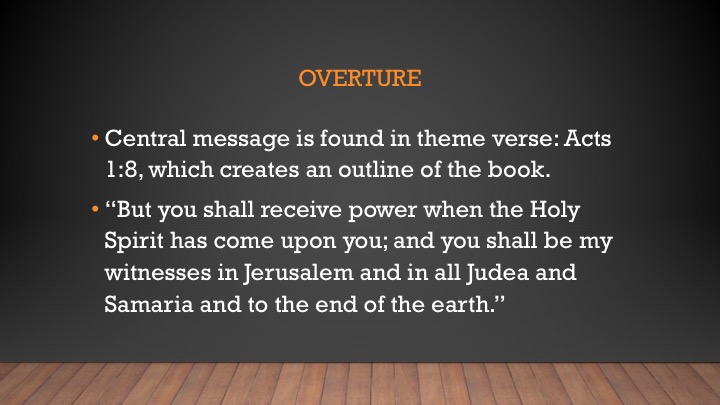 OVERTURE

• Central message is found in theme verse: Acts 1:8, which creates an outline of the book.

• "But you shall receive power when the Holy Spirit has come upon you; and you shall be my witnesses in Jerusalem and in all Judea and Samaria and to the end of the earth."